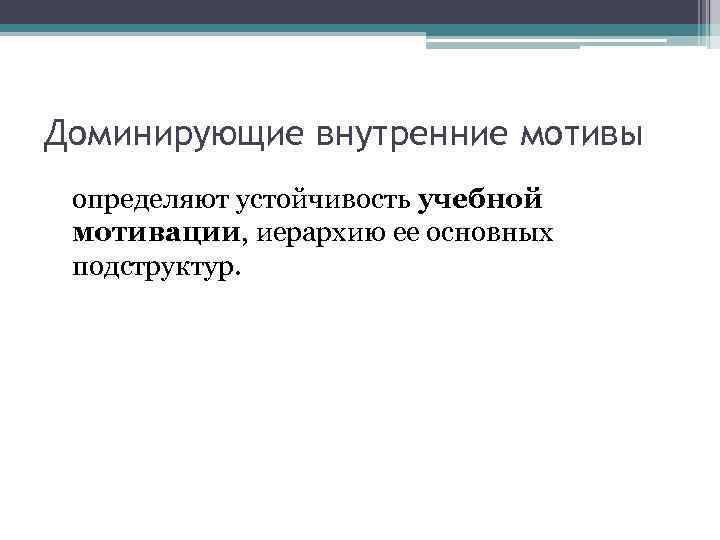 Доминирующие внутренние мотивы

определяют устойчивость учебной мотивации, иерархию ее основных подструктур.